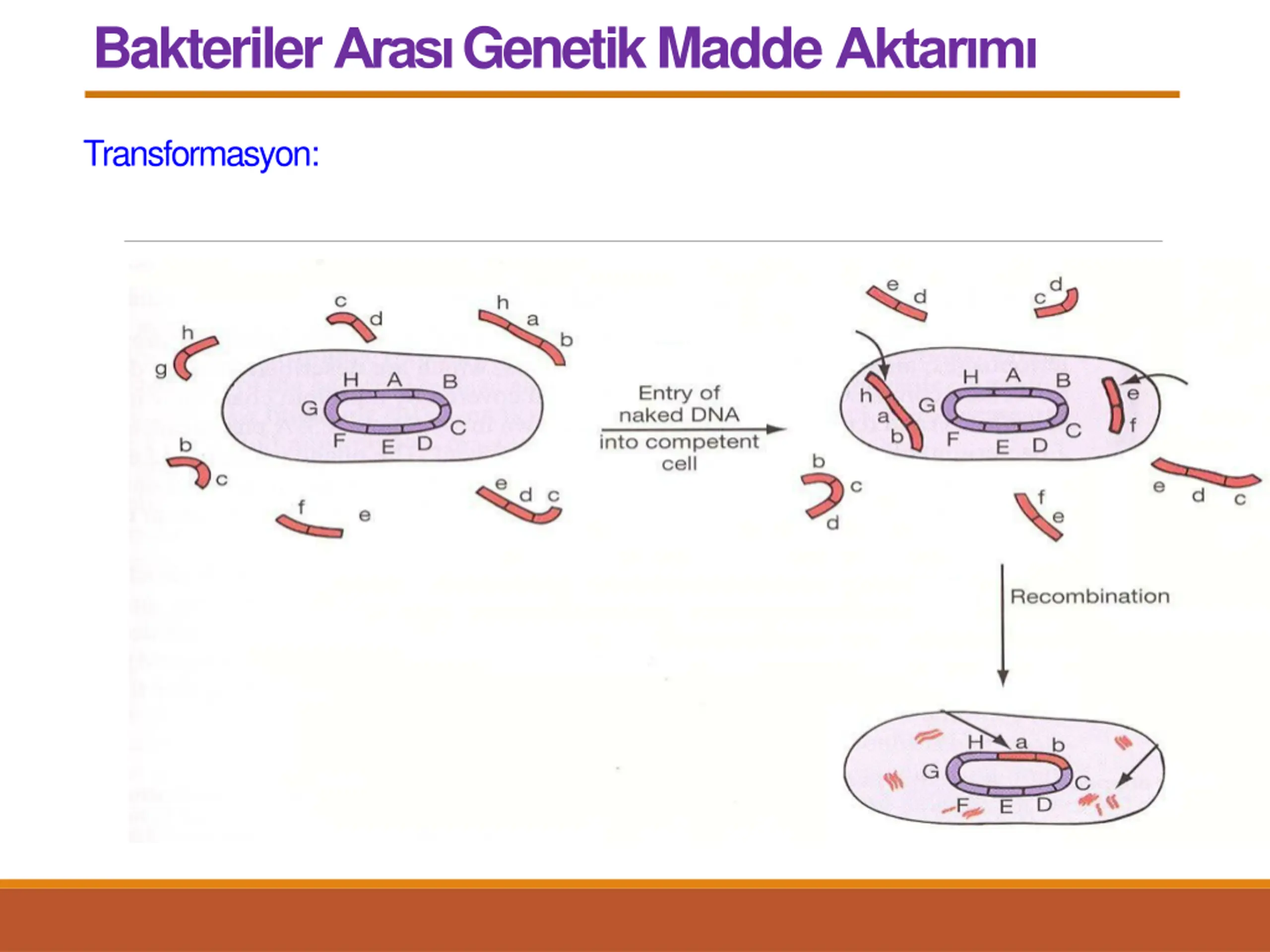 Bakteriler Arası Genetik Madde Aktarımı

Transformasyon:

h g c d h a b H A B G C F E D b c f e e d c

Entry of naked DNA into competent cell

e d c d h a b H A B G C F E D e f b c d f e e d c

Recombination

H a b G C F E D